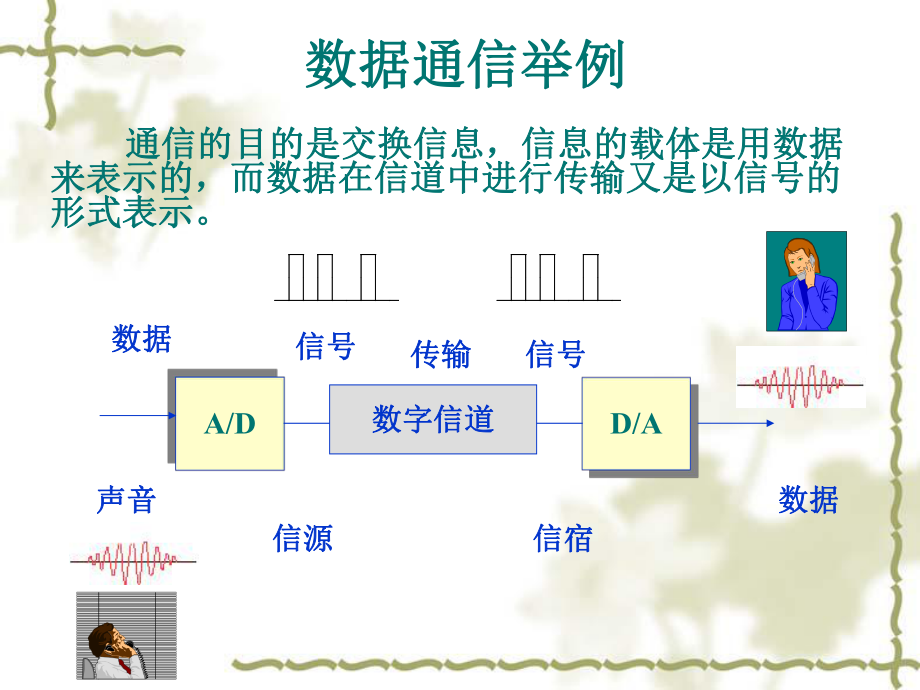 数据通信举例

通信的目的是交换信息，信息的载体是用数据来表示的，而数据在信道中进行传输又是以信号的形式表示。

数据

信号

传输

信号

A/D

数字信道

D/A

声音

信源

信宿

数据